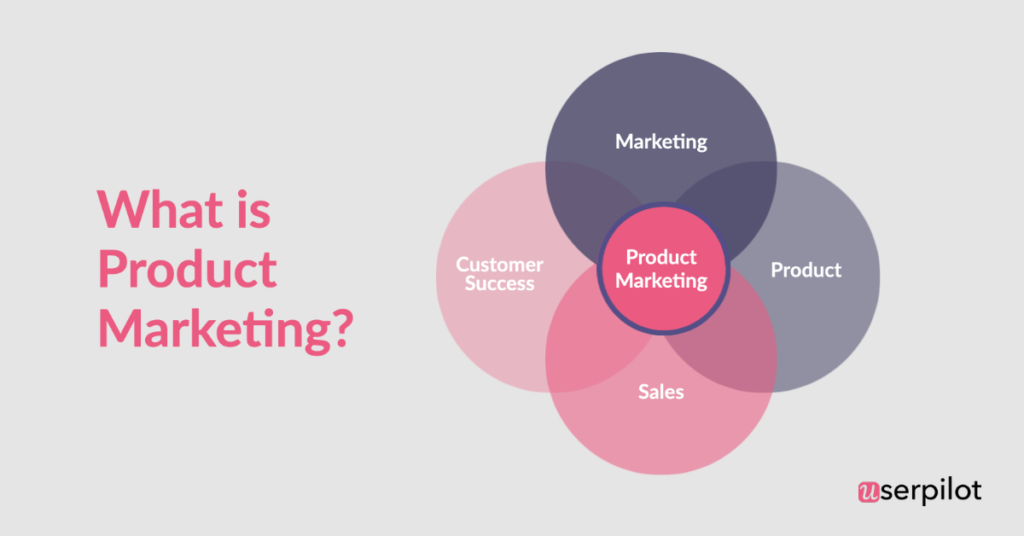 What is Product Marketing?

Marketing

Customer Success

Product Marketing

Product

Sales

userpilot